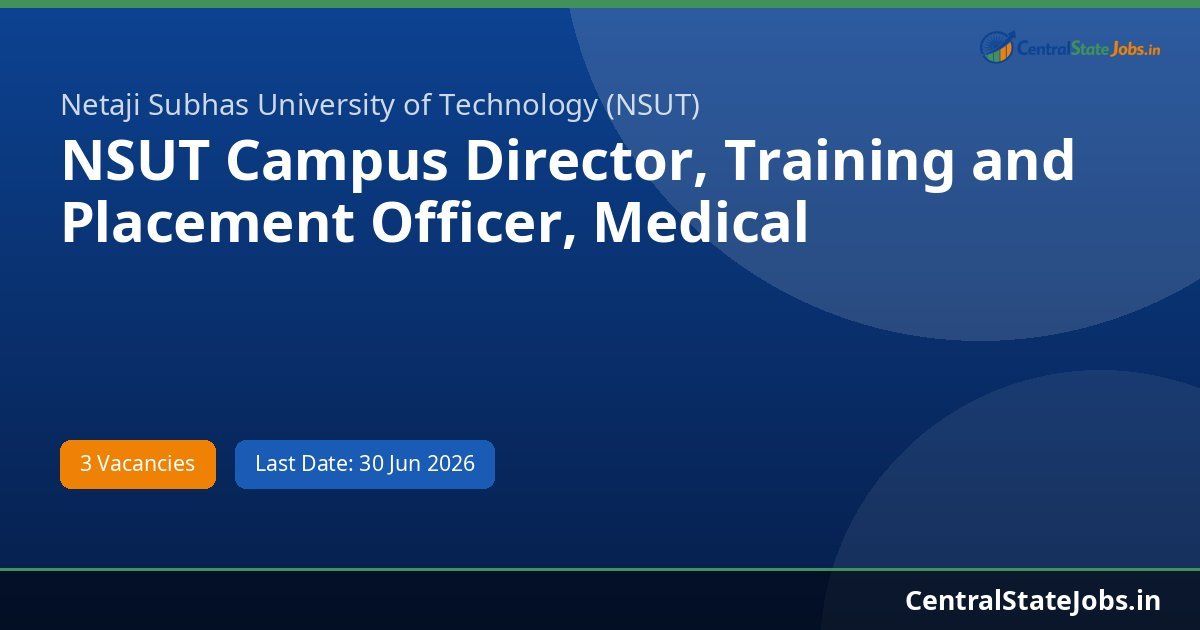 CentralStateJobs.in

Netaji Subhas University of Technology (NSUT)

NSUT Campus Director, Training and Placement Officer, Medical

3 Vacancies

Last Date: 30 Jun 2026

CentralStateJobs.in